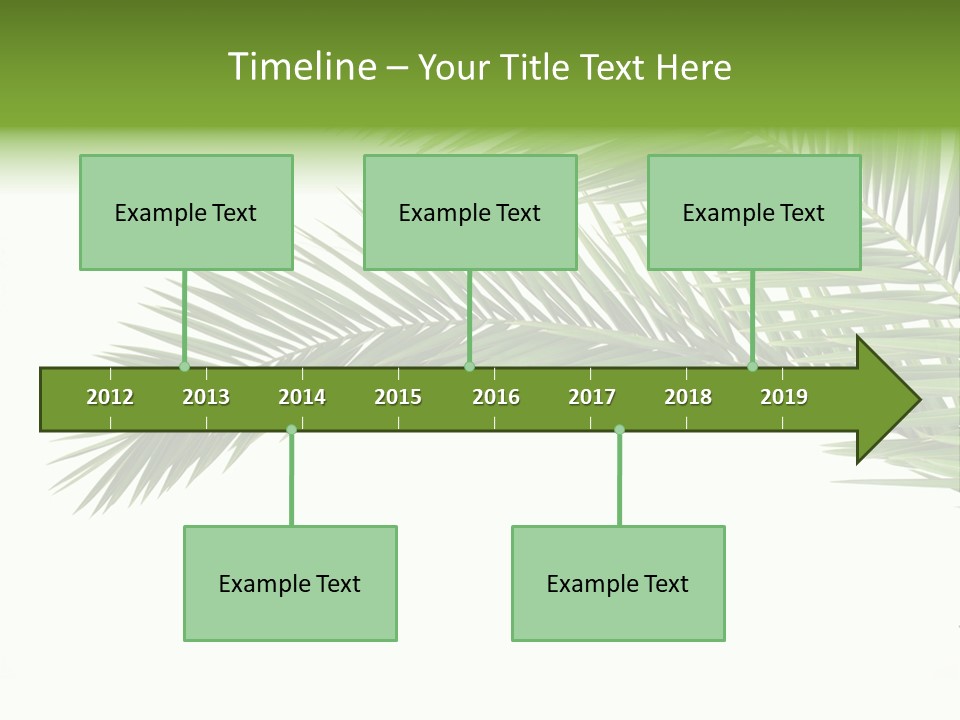 Timeline – Your Title Text Here

Example Text

Example Text

Example Text

2012 2013 2014 2015 2016 2017 2018 2019

Example Text

Example Text